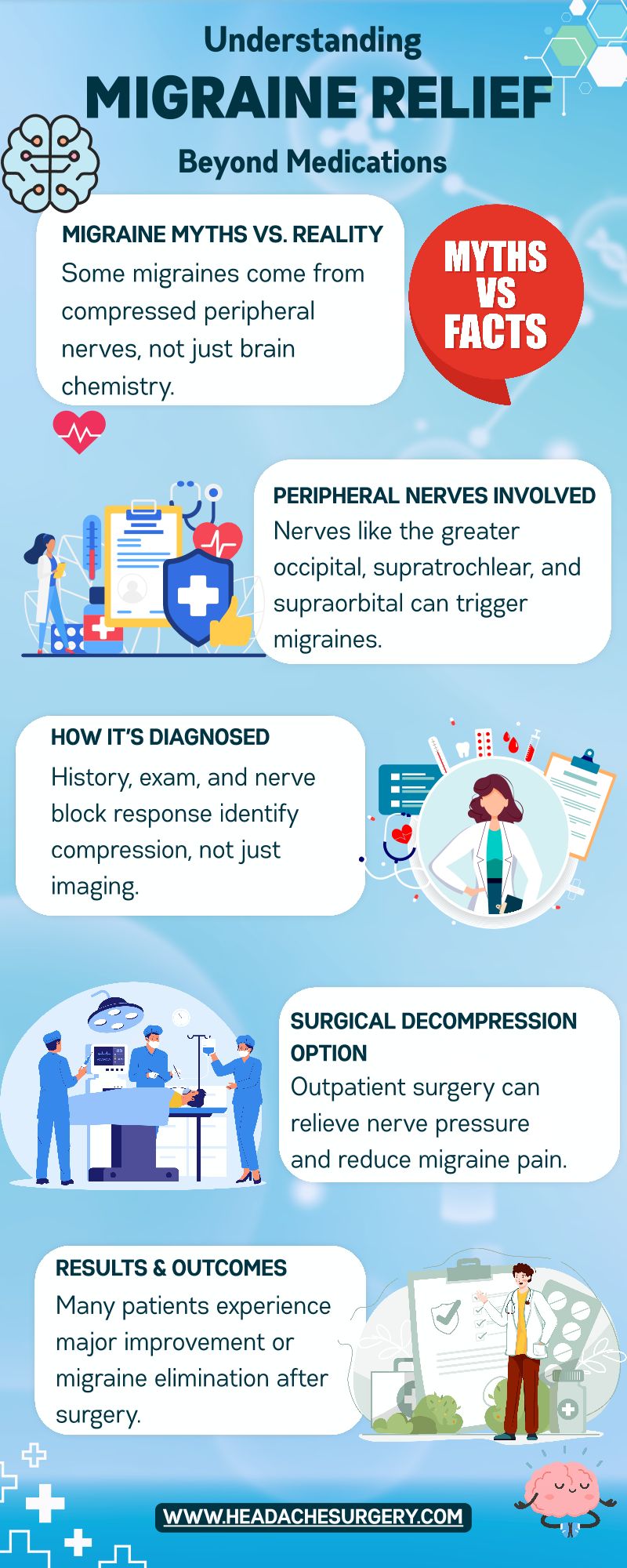 Understanding
MIGRAINE RELIEF
Beyond Medications

MIGRAINE MYTHS VS. REALITY
Some migraines come from compressed peripheral nerves, not just brain chemistry.

MYTHS VS FACTS

PERIPHERAL NERVES INVOLVED
Nerves like the greater occipital, supratrochlear, and supraorbital can trigger migraines.

HOW IT'S DIAGNOSED
History, exam, and nerve block response identify compression, not just imaging.

SURGICAL DECOMPRESSION OPTION
Outpatient surgery can relieve nerve pressure and reduce migraine pain.

RESULTS & OUTCOMES
Many patients experience major improvement or migraine elimination after surgery.

WWW.HEADACHESURGERY.COM